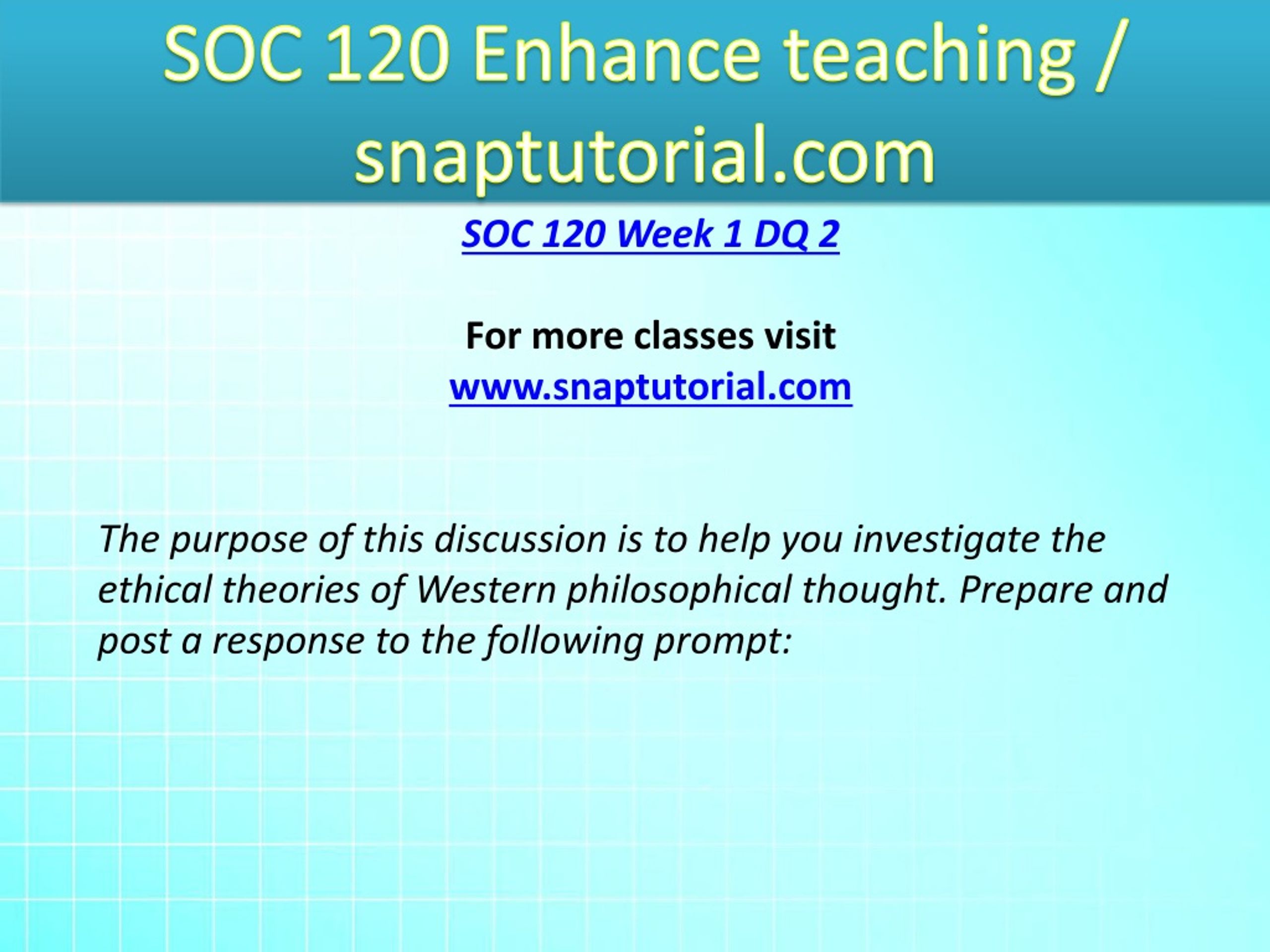 SOC 120 Enhance teaching / snaptutorial.com

SOC 120 Week 1 DQ 2

For more classes visit
www.snaptutorial.com

The purpose of this discussion is to help you investigate the ethical theories of Western philosophical thought. Prepare and post a response to the following prompt: